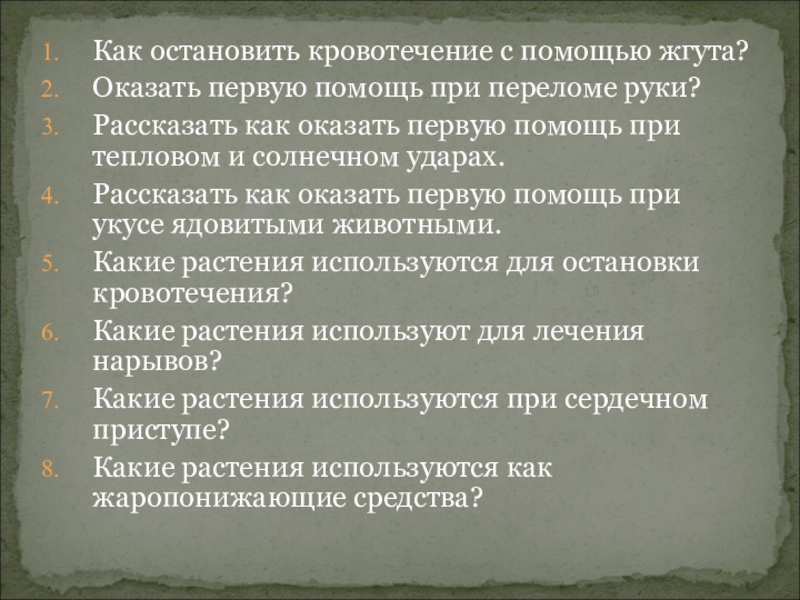 1. Как остановить кровотечение с помощью жгута?
2. Оказать первую помощь при переломе руки?
3. Рассказать как оказать первую помощь при тепловом и солнечном ударах.
4. Рассказать как оказать первую помощь при укусе ядовитыми животными.
5. Какие растения используются для остановки кровотечения?
6. Какие растения используют для лечения нарывов?
7. Какие растения используются при сердечном приступе?
8. Какие растения используются как жаропонижающие средства?